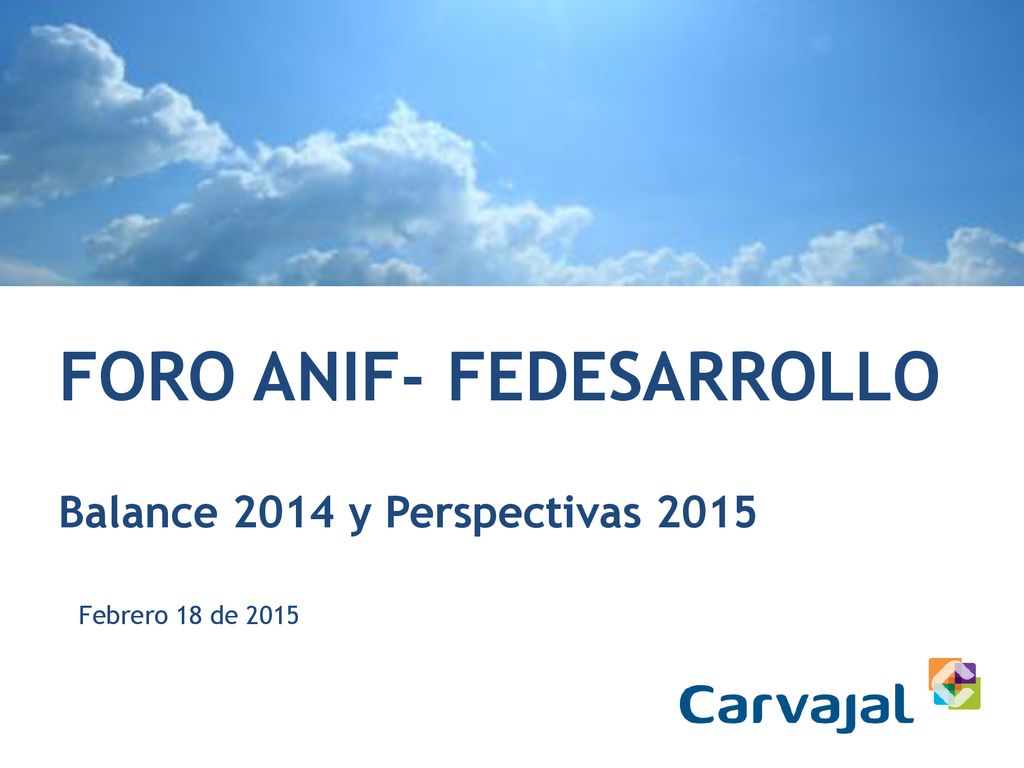 FORO ANIF- FEDESARROLLO

Balance 2014 y Perspectivas 2015

Febrero 18 de 2015

Carvajal